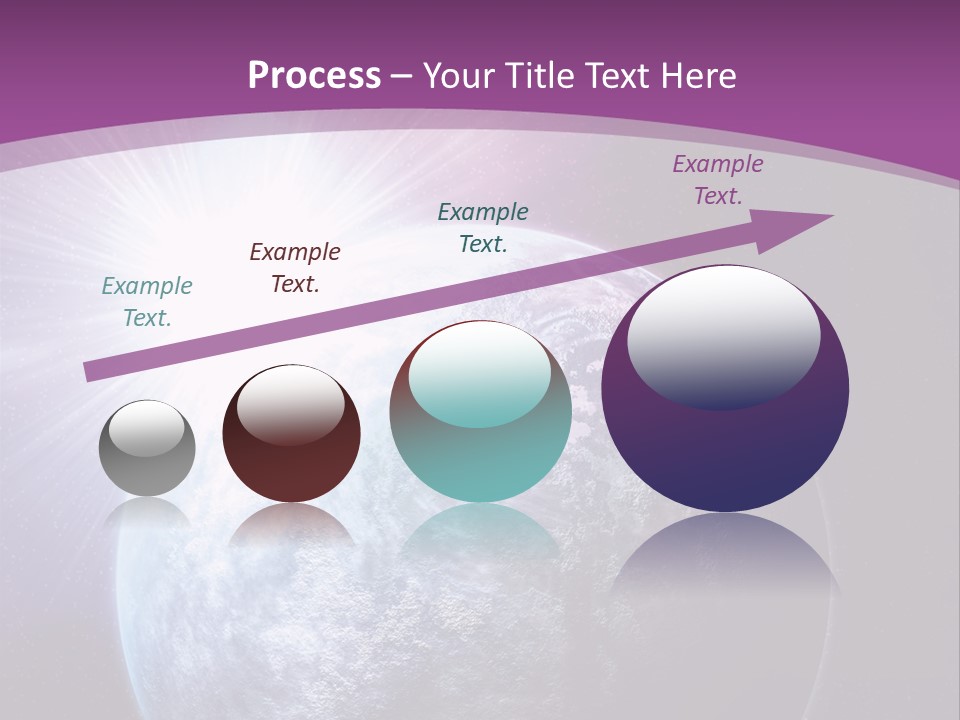 Process – Your Title Text Here

Example Text.

Example Text.

Example Text.

Example Text.